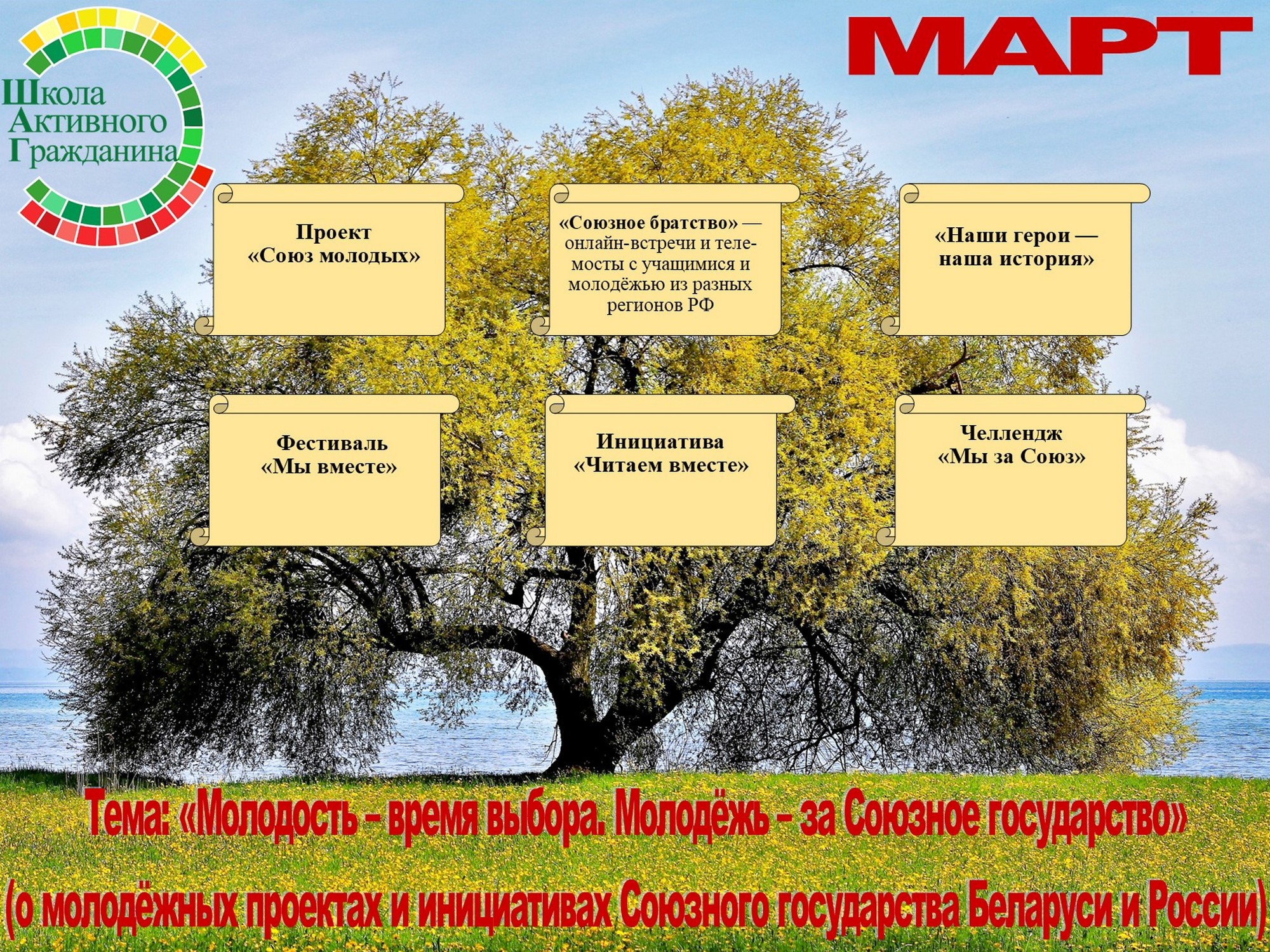 Школа Активного Гражданина

МАРТ

Проект «Союз молодых»

«Союзное братство» — онлайн-встречи и телемосты с учащимися и молодёжью из разных регионов РФ

«Наши герои — наша история»

Фестиваль «Мы вместе»

Инициатива «Читаем вместе»

Челлендж «Мы за Союз»

Тема: «Молодость – время выбора. Молодёжь – за Союзное государство»

(о молодёжных проектах и инициативах Союзного государства Беларуси и России)